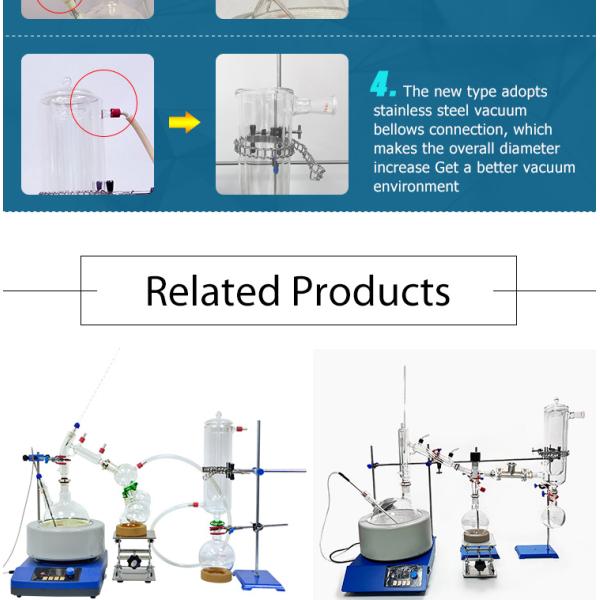 4. The new type adopts stainless steel vacuum bellows connection, which makes the overall diameter increase Get a better vacuum environment

Related Products